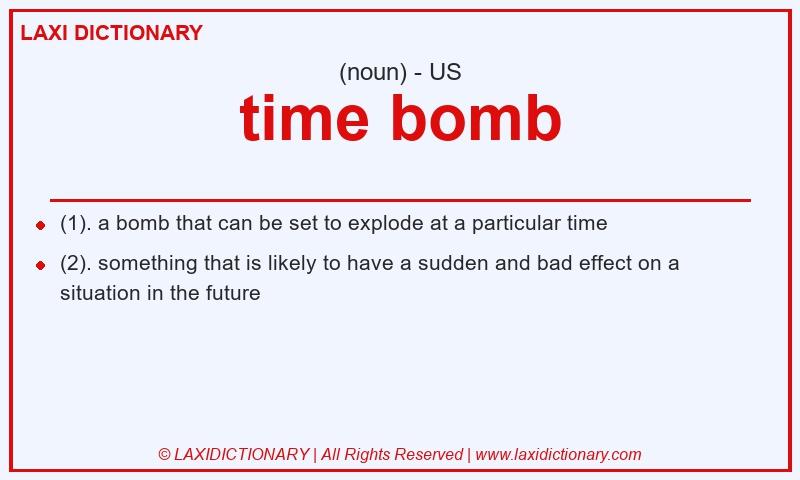 LAXI DICTIONARY

(noun) - US

time bomb

- (1). a bomb that can be set to explode at a particular time
- (2). something that is likely to have a sudden and bad effect on a situation in the future

© LAXIDICTIONARY | All Rights Reserved | www.laxidictionary.com